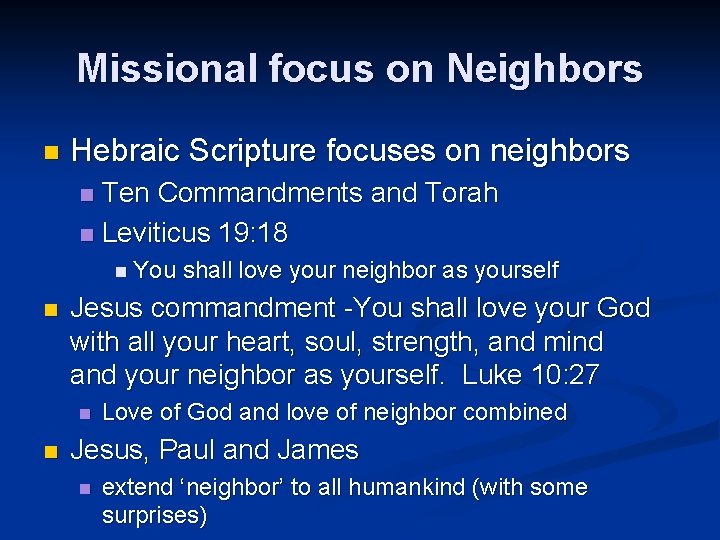 Missional focus on Neighbors

- Hebraic Scripture focuses on neighbors
  - Ten Commandments and Torah
  - Leviticus 19:18
    - You shall love your neighbor as yourself
- Jesus commandment -You shall love your God with all your heart, soul, strength, and mind and your neighbor as yourself. Luke 10:27
  - Love of God and love of neighbor combined
- Jesus, Paul and James
  - extend ‘neighbor’ to all humankind (with some surprises)